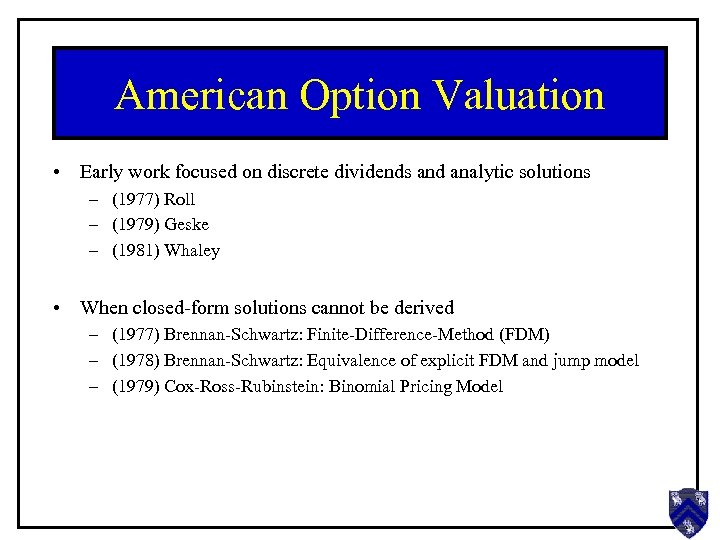 American Option Valuation

• Early work focused on discrete dividends and analytic solutions
– (1977) Roll
– (1979) Geske
– (1981) Whaley

• When closed-form solutions cannot be derived
– (1977) Brennan-Schwartz: Finite-Difference-Method (FDM)
– (1978) Brennan-Schwartz: Equivalence of explicit FDM and jump model
– (1979) Cox-Ross-Rubinstein: Binomial Pricing Model